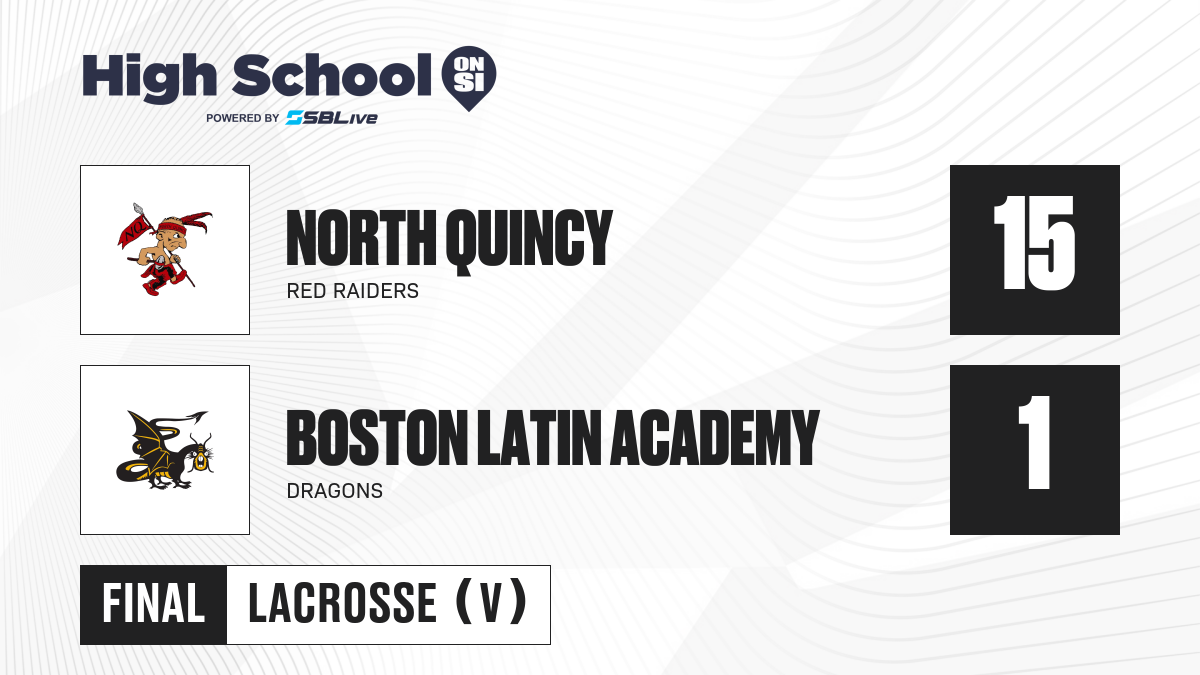 High School ON SI
POWERED BY SBLive

NORTH QUINCY
RED RAIDERS
15

BOSTON LATIN ACADEMY
DRAGONS
1

FINAL LACROSSE (V)